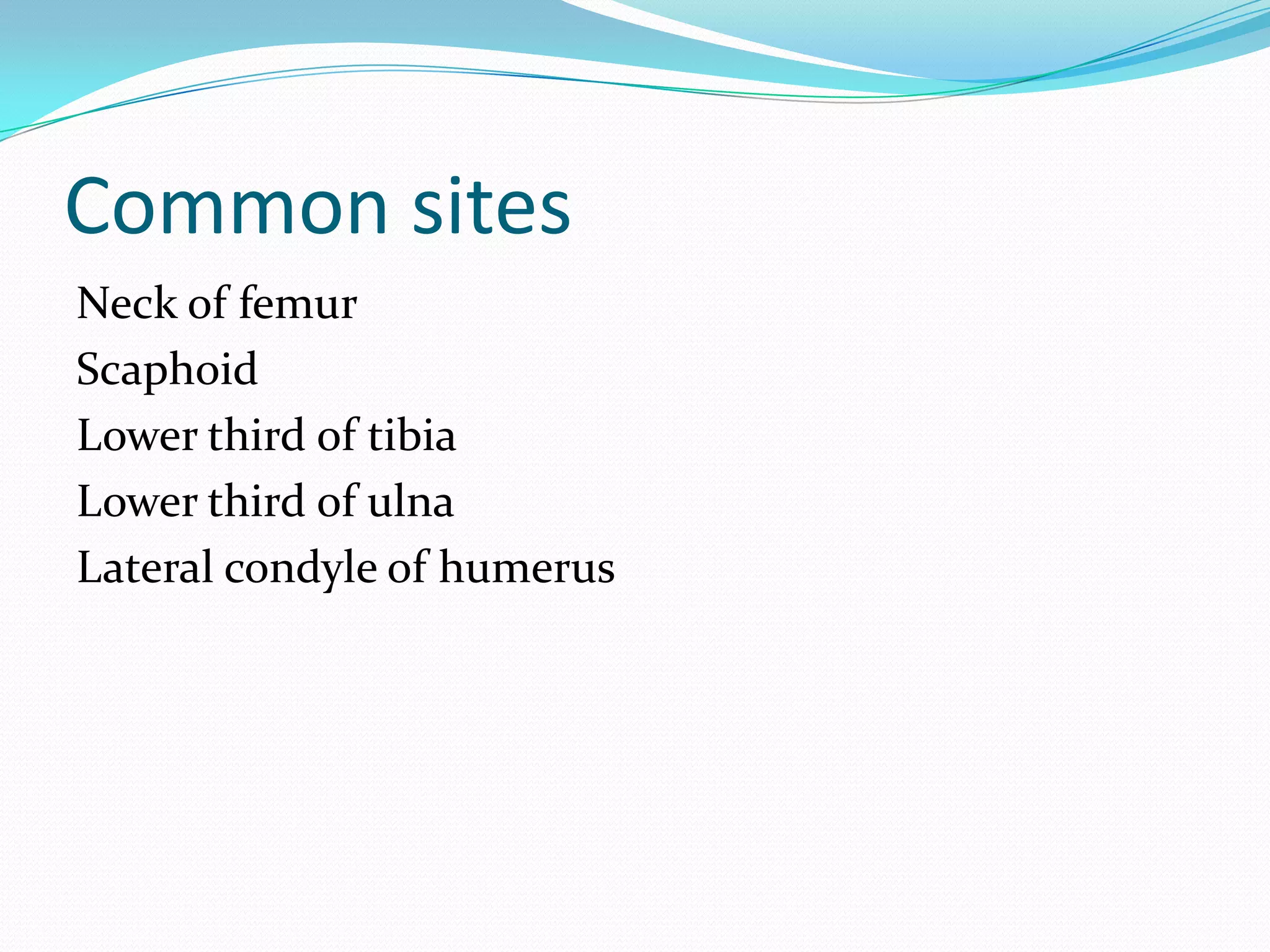 Common sites

Neck of femur
Scaphoid
Lower third of tibia
Lower third of ulna
Lateral condyle of humerus